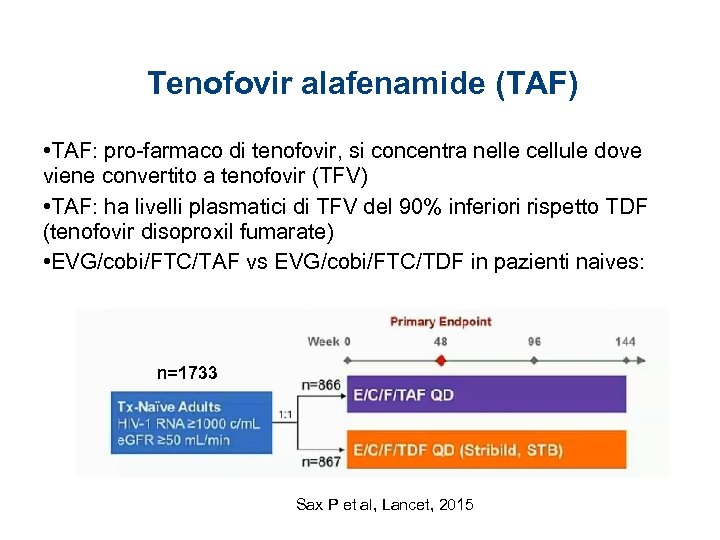 Tenofovir alafenamide (TAF)

•TAF: pro-farmaco di tenofovir, si concentra nelle cellule dove viene convertito a tenofovir (TFV)

•TAF: ha livelli plasmatici di TFV del 90% inferiori rispetto TDF (tenofovir disoproxil fumarate)

•EVG/cobi/FTC/TAF vs EVG/cobi/FTC/TDF in pazienti naives:

Primary Endpoint

Week 0 48 96 144

n=1733

Tx-Naïve Adults
HIV-1 RNA ≥1000 c/mL
eGFR ≥50 mL/min

1:1

n=866

E/C/F/TAF QD

E/C/F/TDF QD (Stribild, STB)

n=867

Sax P et al, Lancet, 2015